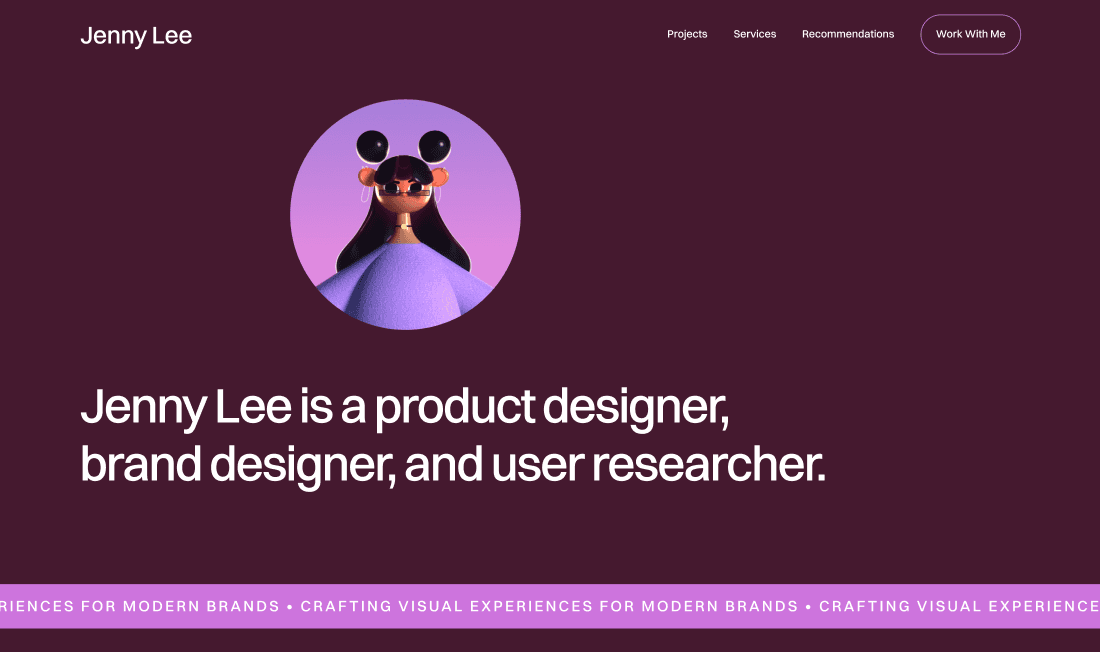 Jenny Lee

Projects Services Recommendations Work With Me

Jenny Lee is a product designer, brand designer, and user researcher.

RIENCES FOR MODERN BRANDS • CRAFTING VISUAL EXPERIENCES FOR MODERN BRANDS • CRAFTING VISUAL EXPERIENCE